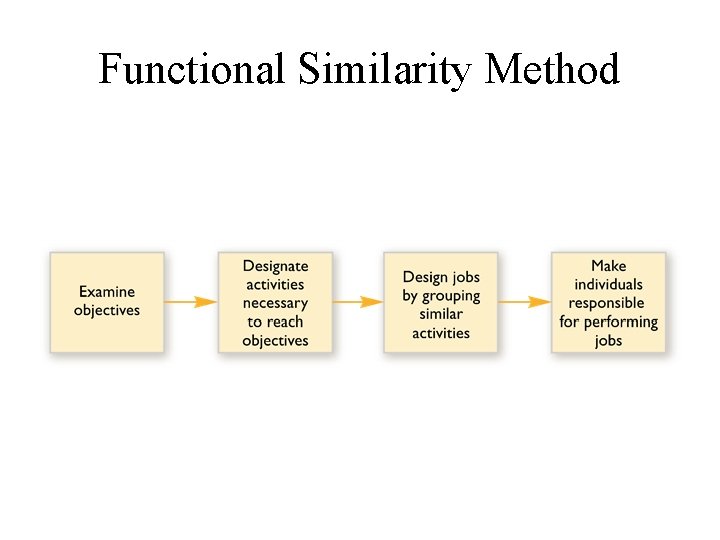 Functional Similarity Method

Examine objectives

Designate activities necessary to reach objectives

Design jobs by grouping similar activities

Make individuals responsible for performing jobs